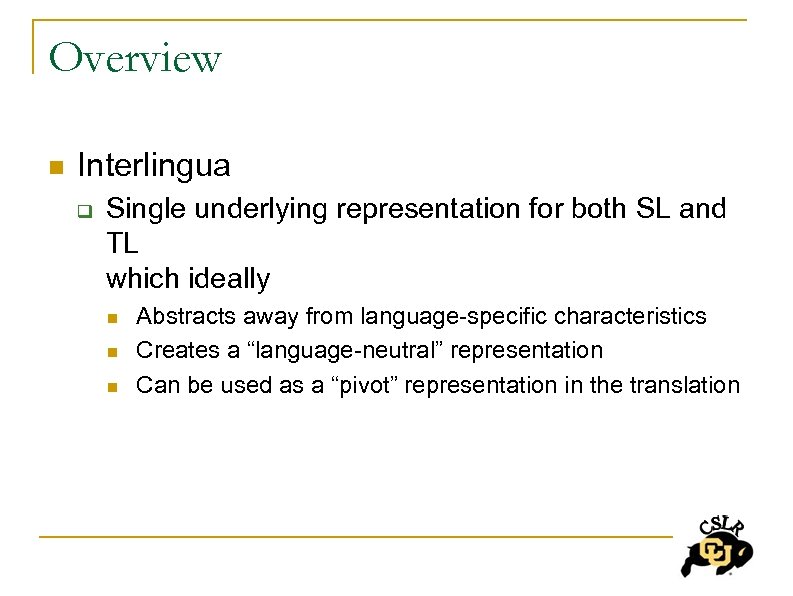 Overview

Interlingua

Single underlying representation for both SL and TL
which ideally

Abstracts away from language-specific characteristics

Creates a “language-neutral” representation

Can be used as a “pivot” representation in the translation

CSLR
CU